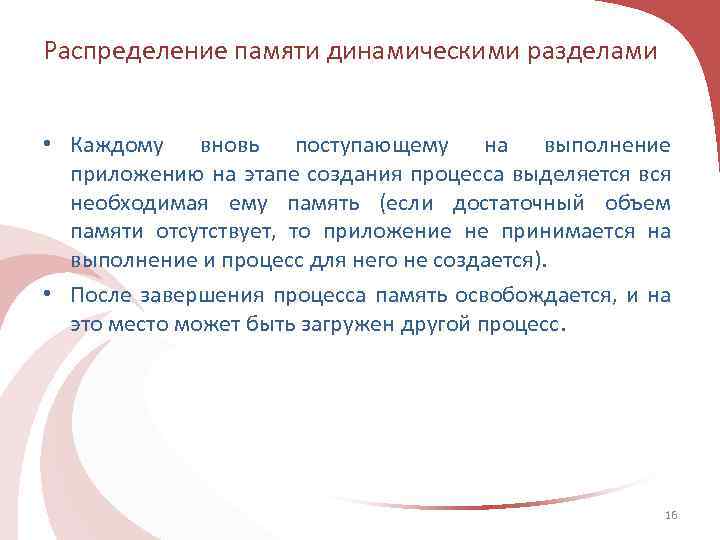 Распределение памяти динамическими разделами

• Каждому вновь поступающему на выполнение приложению на этапе создания процесса выделяется вся необходимая ему память (если достаточный объем памяти отсутствует, то приложение не принимается на выполнение и процесс для него не создается).

• После завершения процесса память освобождается, и на это место может быть загружен другой процесс.

16